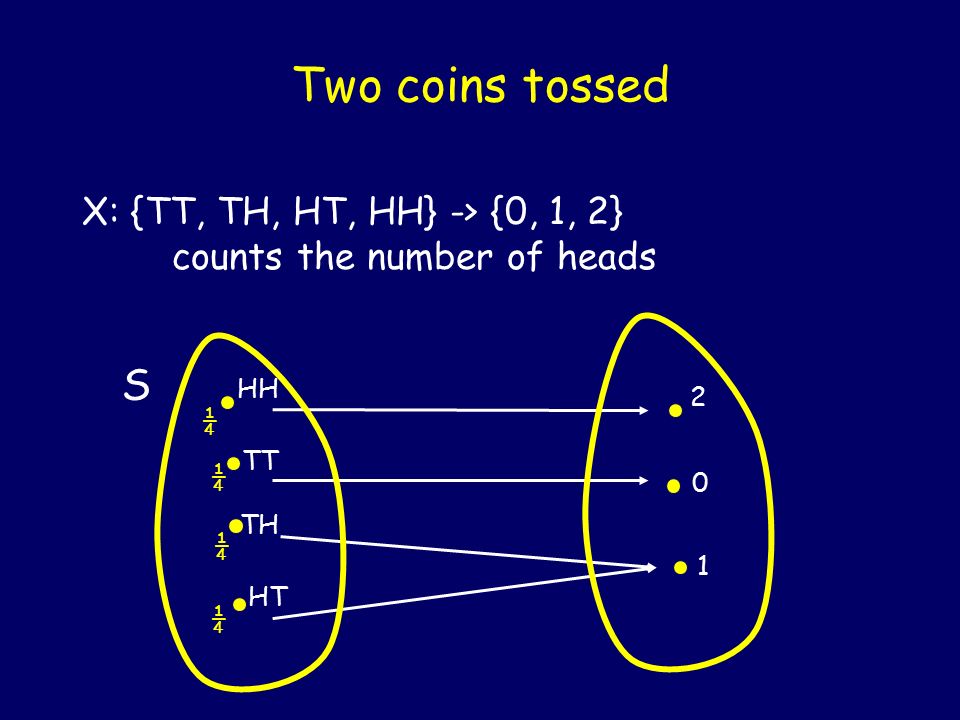 Two coins tossed

X: {TT, TH, HT, HH} -> {0, 1, 2}
counts the number of heads

S

$\frac{1}{4}$ HH

$\frac{1}{4}$ TT

$\frac{1}{4}$ TH

$\frac{1}{4}$ HT

2

0

1